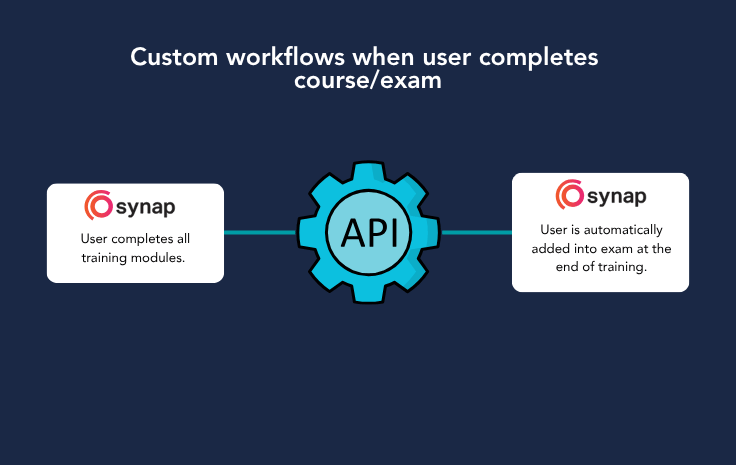 Custom workflows when user completes course/exam

synap

User completes all training modules.

API

synap

User is automatically added into exam at the end of training.